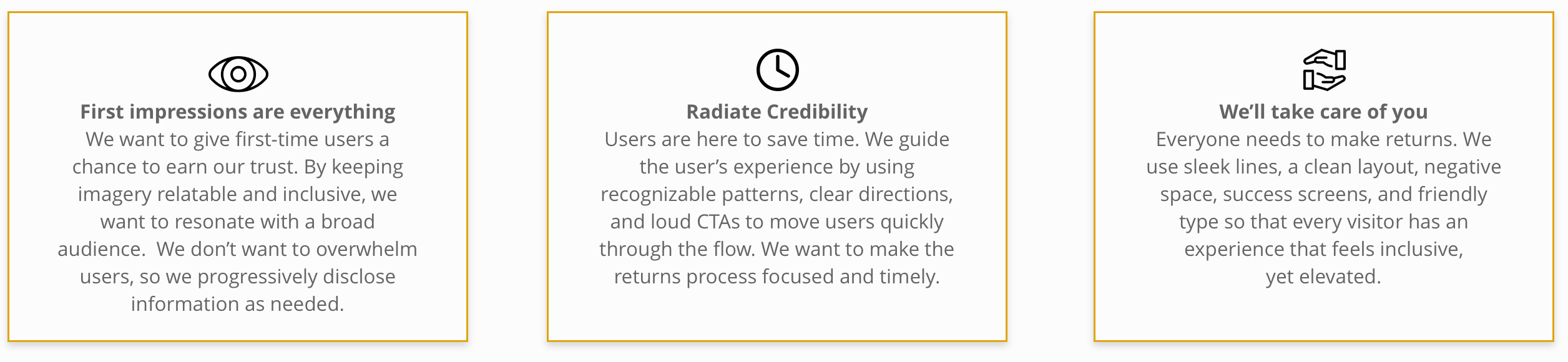 First impressions are everything
We want to give first-time users a chance to earn our trust. By keeping imagery relatable and inclusive, we want to resonate with a broad audience. We don’t want to overwhelm users, so we progressively disclose information as needed.

Radiate Credibility
Users are here to save time. We guide the user’s experience by using recognizable patterns, clear directions, and loud CTAs to move users quickly through the flow. We want to make the returns process focused and timely.

We’ll take care of you
Everyone needs to make returns. We use sleek lines, a clean layout, negative space, success screens, and friendly type so that every visitor has an experience that feels inclusive, yet elevated.